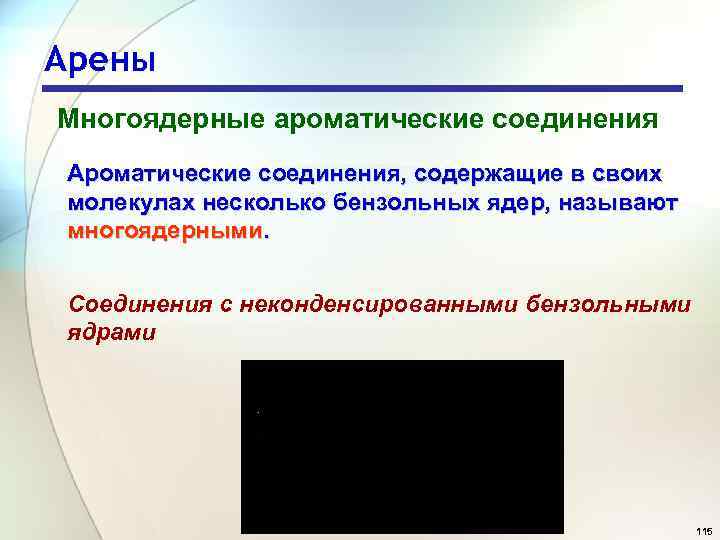 Арены

Многоядерные ароматические соединения

Ароматические соединения, содержащие в своих молекулах несколько бензольных ядер, называют многоядерными.

Соединения с неконденсированными бензольными ядрами

115